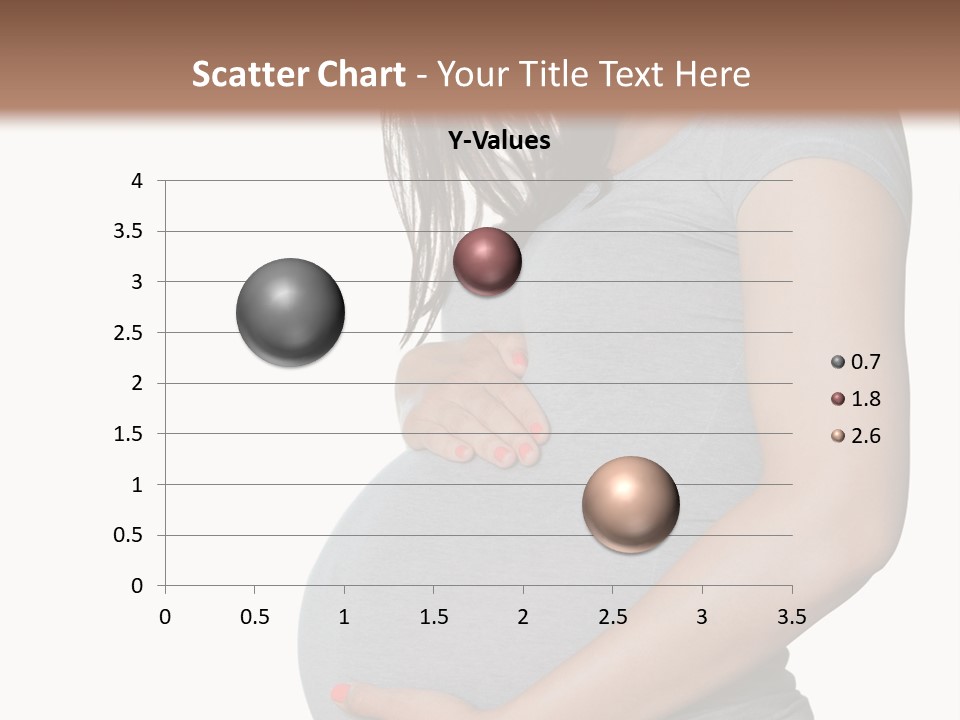 Scatter Chart - Your Title Text Here

Y-Values

4
3.5
3
2.5
2
1.5
1
0.5
0

0 0.5 1 1.5 2 2.5 3 3.5

0.7
1.8
2.6